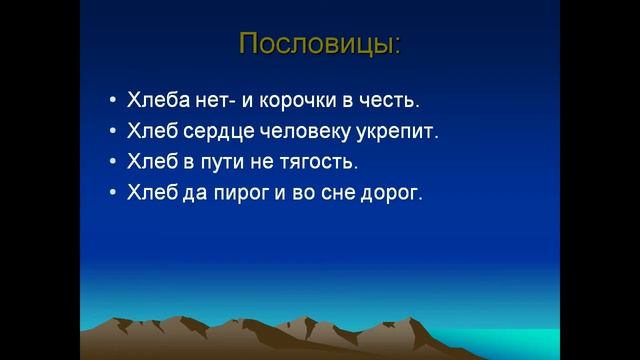 Пословицы:

• Хлеба нет- и корочки в честь.
• Хлеб сердце человеку укрепит.
• Хлеб в пути не тягость.
• Хлеб да пирог и во сне дорог.